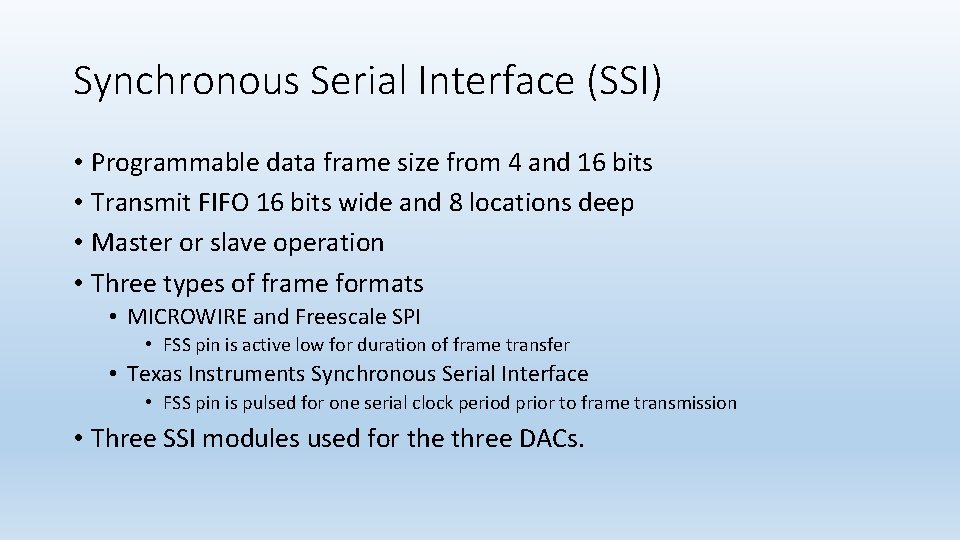 Synchronous Serial Interface (SSI)

• Programmable data frame size from 4 and 16 bits
• Transmit FIFO 16 bits wide and 8 locations deep
• Master or slave operation
• Three types of frame formats
  • MICROWIRE and Freescale SPI
    • FSS pin is active low for duration of frame transfer
  • Texas Instruments Synchronous Serial Interface
    • FSS pin is pulsed for one serial clock period prior to frame transmission
• Three SSI modules used for the three DACs.